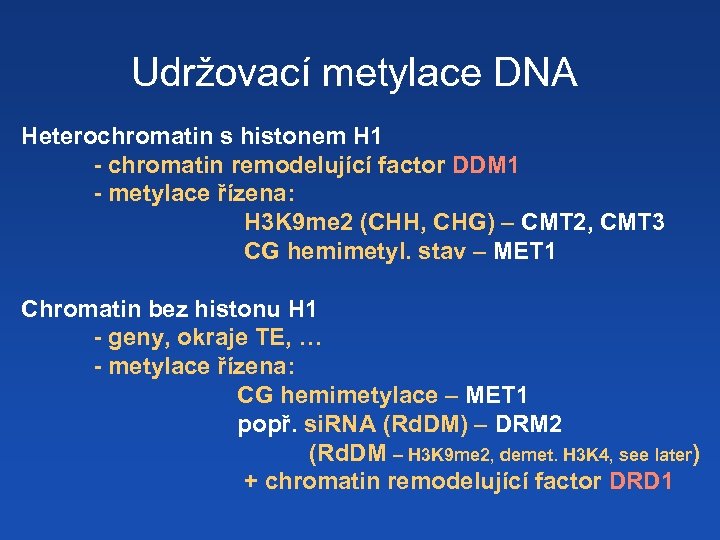 Udržovací metylace DNA

Heterochromatin s histonem H1
- chromatin remodelující factor DDM1
- metylace řízena:
H3K9me2 (CHH, CHG) – CMT2, CMT3
CG hemimetyl. stav – MET1

Chromatin bez histonu H1
- geny, okraje TE, …
- metylace řízena:
CG hemimetylace – MET1
popř. siRNA (RdDM) – DRM2
(RdDM – H3K9me2, demet. H3K4, see later)
+ chromatin remodelující factor DRD1